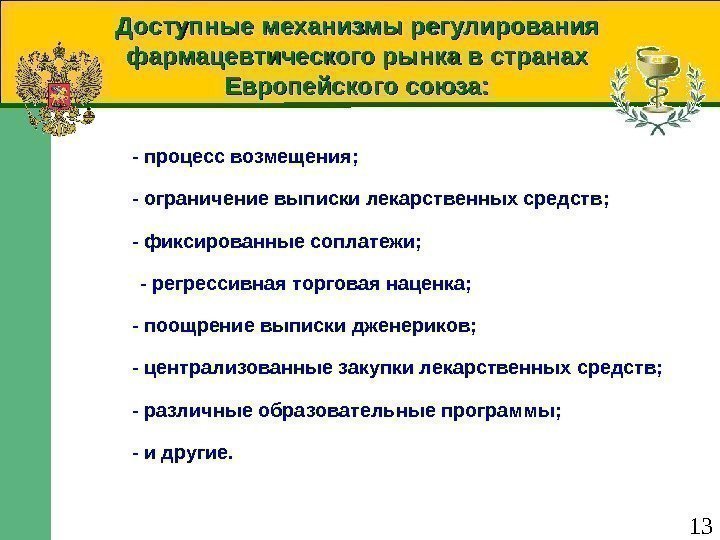 Доступные механизмы регулирования фармацевтического рынка в странах Европейского союза:

- процесс возмещения;

- ограничение выписки лекарственных средств;

- фиксированные соплатежи;

- регрессивная торговая наценка;

- поощрение выписки дженериков;

- централизованные закупки лекарственных средств;

- различные образовательные программы;

- и другие.

13